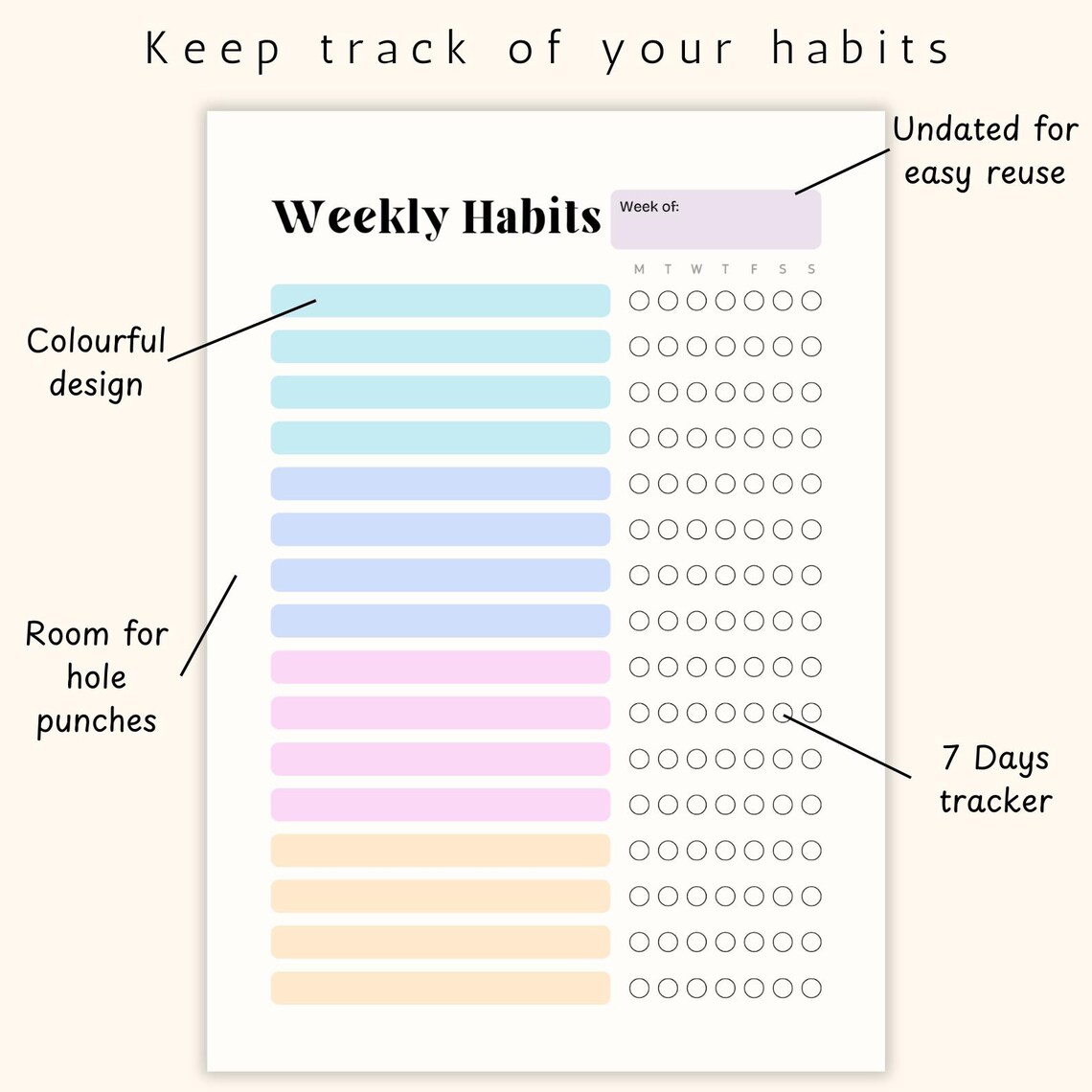 Keep track of your habits

Undated for easy reuse

Weekly Habits

Week of:

M T W T F S S

Colourful design

Room for hole punches

7 Days tracker